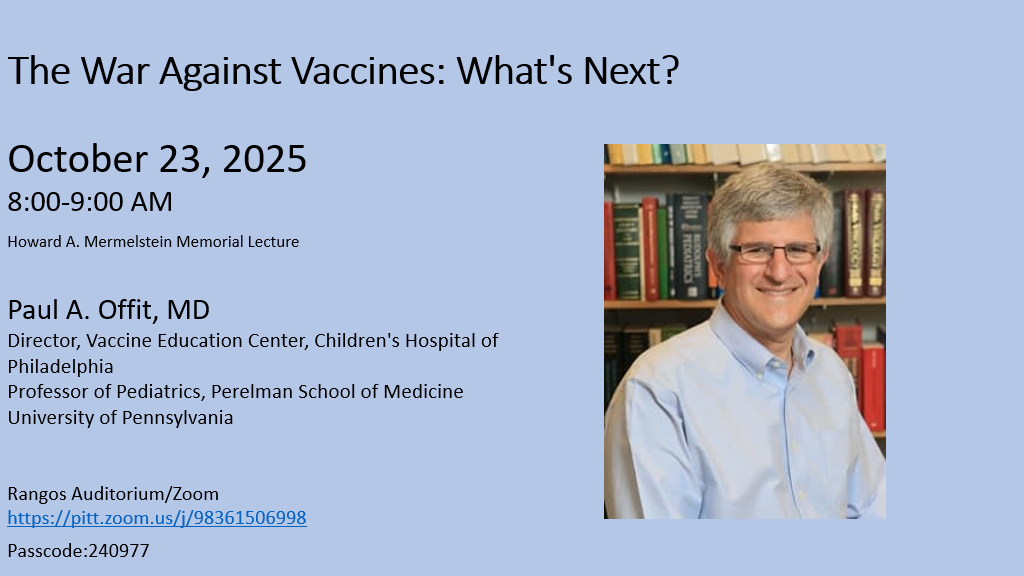 The War Against Vaccines: What's Next?

October 23, 2025
8:00-9:00 AM
Howard A. Mermelstein Memorial Lecture

Paul A. Offit, MD
Director, Vaccine Education Center, Children's Hospital of Philadelphia
Professor of Pediatrics, Perelman School of Medicine
University of Pennsylvania

Rangos Auditorium/Zoom
https://pitt.zoom.us/j/98361506998
Passcode:240977